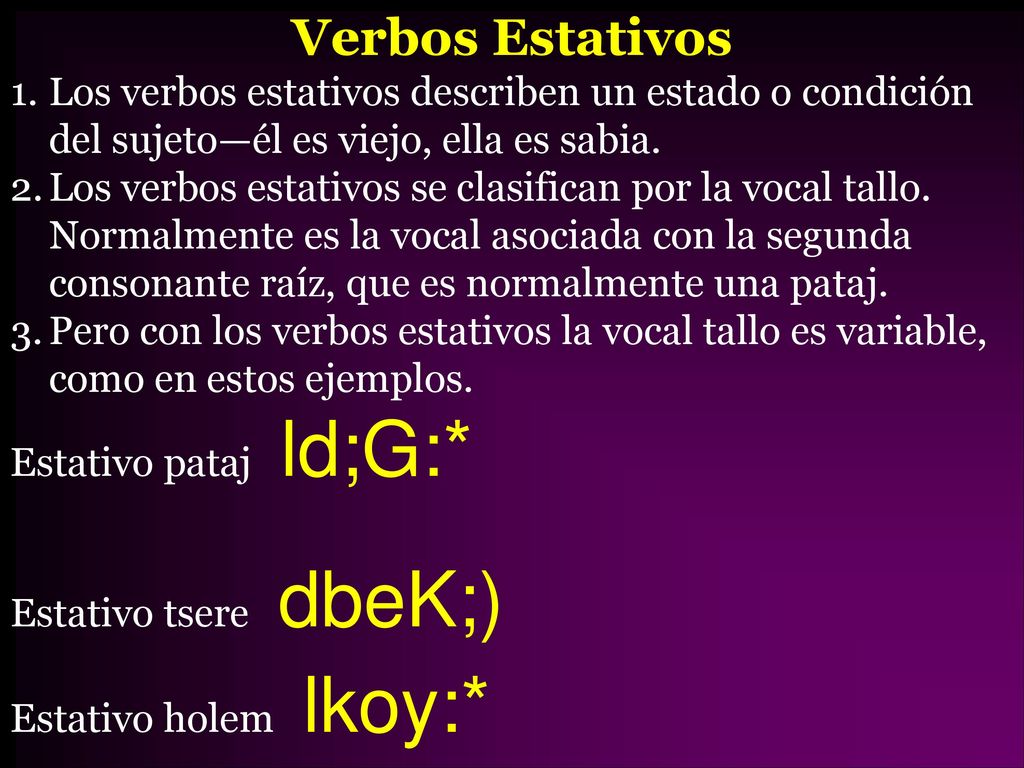 Verbos Estativos

1. Los verbos estativos describen un estado o condición del sujeto—él es viejo, ella es sabia.
2. Los verbos estativos se clasifican por la vocal tallo. Normalmente es la vocal asociada con la segunda consonante raíz, que es normalmente una pataj.
3. Pero con los verbos estativos la vocal tallo es variable, como en estos ejemplos.

Estativo pataj ld;G:*

Estativo tsere dbeK;)

Estativo holem lkoy:*